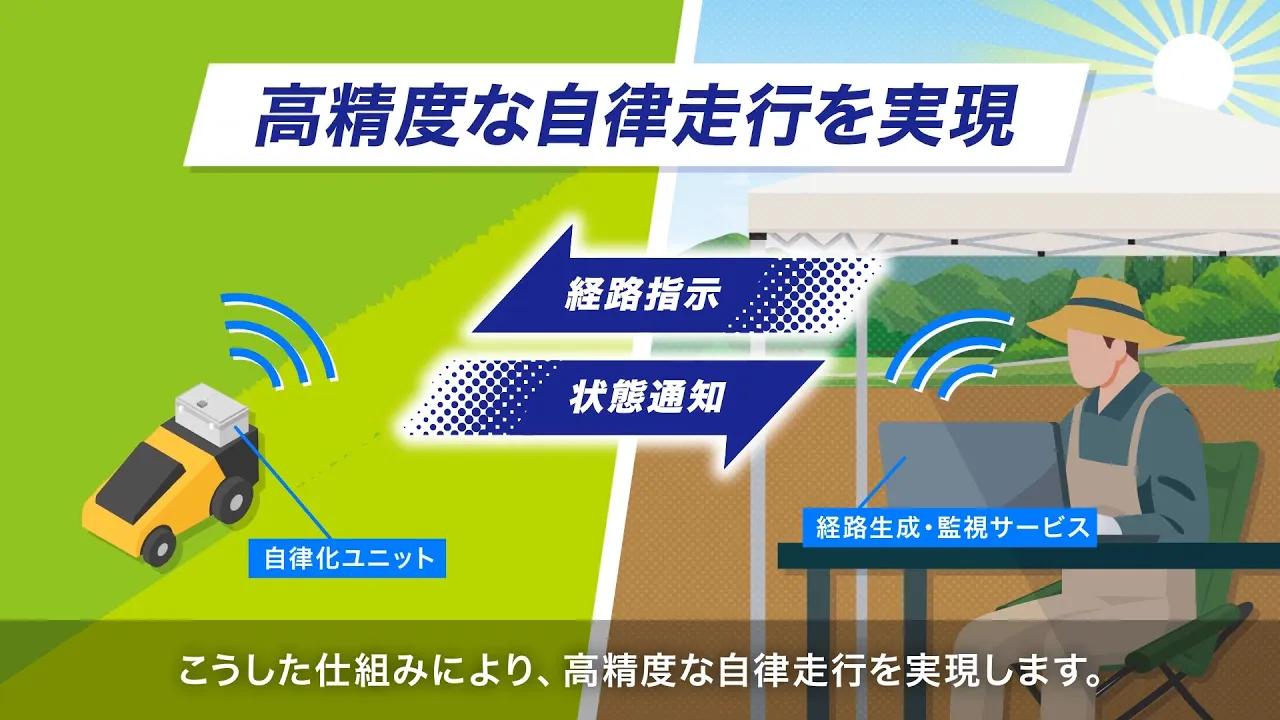 高精度な自律走行を実現

経路指示

状態通知

自律化ユニット

経路生成・監視サービス

こうした仕組みにより、高精度な自律走行を実現します。